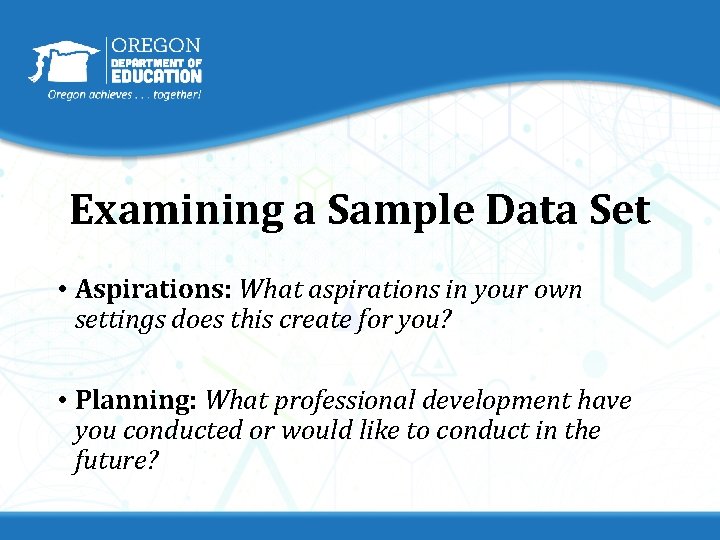 OREGON
DEPARTMENT OF
EDUCATION
Oregon achieves . . . together!

Examining a Sample Data Set

• Aspirations: What aspirations in your own settings does this create for you?

• Planning: What professional development have you conducted or would like to conduct in the future?